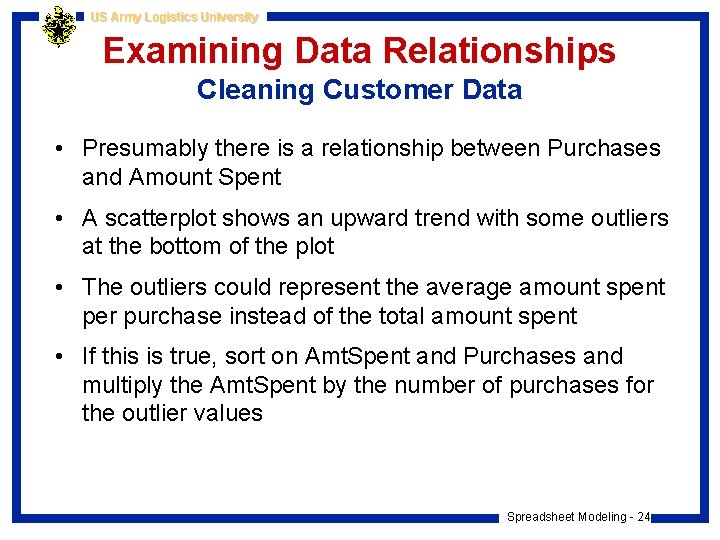 US Army Logistics University

Examining Data Relationships
Cleaning Customer Data

• Presumably there is a relationship between Purchases and Amount Spent

• A scatterplot shows an upward trend with some outliers at the bottom of the plot

• The outliers could represent the average amount spent per purchase instead of the total amount spent

• If this is true, sort on AmtSpent and Purchases and multiply the AmtSpent by the number of purchases for the outlier values

Spreadsheet Modeling - 24